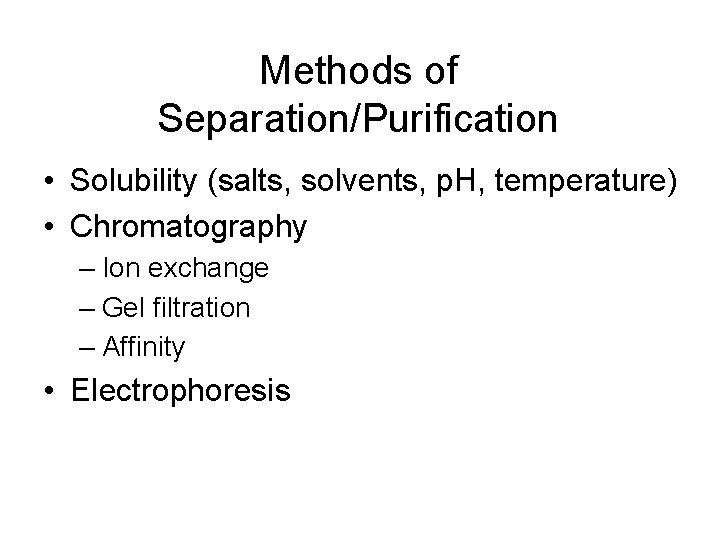 Methods of Separation/Purification

• Solubility (salts, solvents, pH, temperature)
• Chromatography
– Ion exchange
– Gel filtration
– Affinity
• Electrophoresis